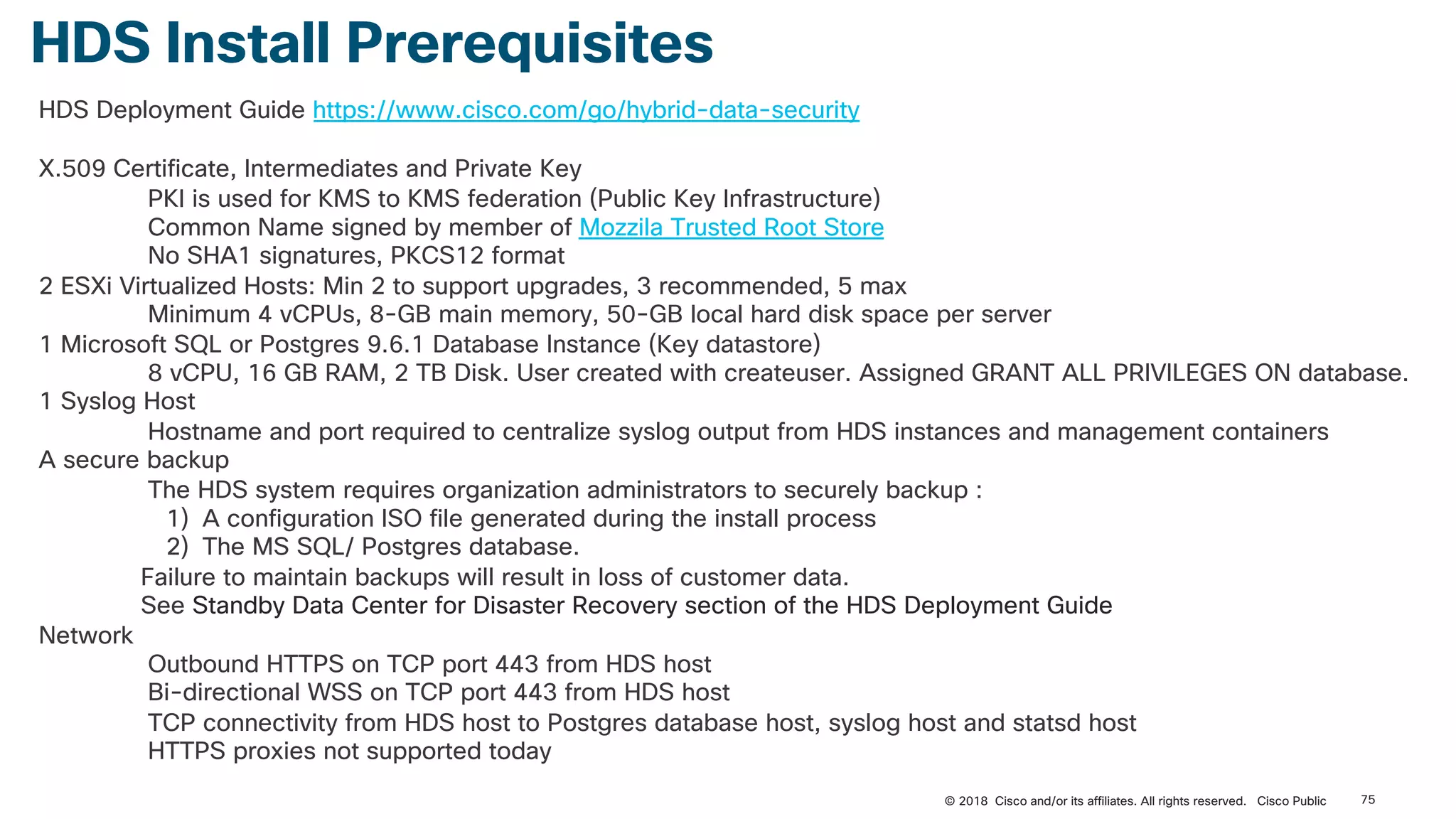 HDS Install Prerequisites

HDS Deployment Guide https://www.cisco.com/go/hybrid-data-security

X.509 Certificate, Intermediates and Private Key
PKI is used for KMS to KMS federation (Public Key Infrastructure)
Common Name signed by member of Mozzila Trusted Root Store
No SHA1 signatures, PKCS12 format
2 ESXi Virtualized Hosts: Min 2 to support upgrades, 3 recommended, 5 max
Minimum 4 vCPUs, 8-GB main memory, 50-GB local hard disk space per server
1 Microsoft SQL or Postgres 9.6.1 Database Instance (Key datastore)
8 vCPU, 16 GB RAM, 2 TB Disk. User created with createuser. Assigned GRANT ALL PRIVILEGES ON database.
1 Syslog Host
Hostname and port required to centralize syslog output from HDS instances and management containers
A secure backup
The HDS system requires organization administrators to securely backup :
1) A configuration ISO file generated during the install process
2) The MS SQL/ Postgres database.
Failure to maintain backups will result in loss of customer data.
See Standby Data Center for Disaster Recovery section of the HDS Deployment Guide
Network
Outbound HTTPS on TCP port 443 from HDS host
Bi-directional WSS on TCP port 443 from HDS host
TCP connectivity from HDS host to Postgres database host, syslog host and statsd host
HTTPS proxies not supported today

© 2018 Cisco and/or its affiliates. All rights reserved. Cisco Public 75